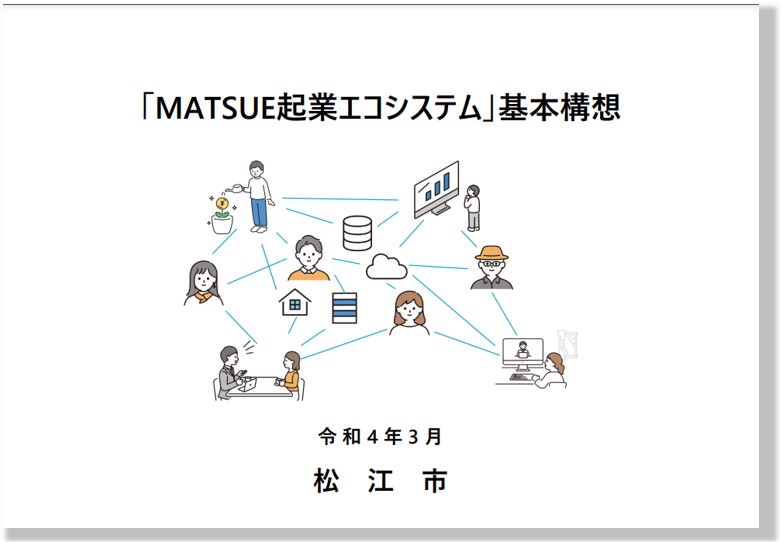 「MATSUE起業エコシステム」基本構想

令和４年３月

松　江　市